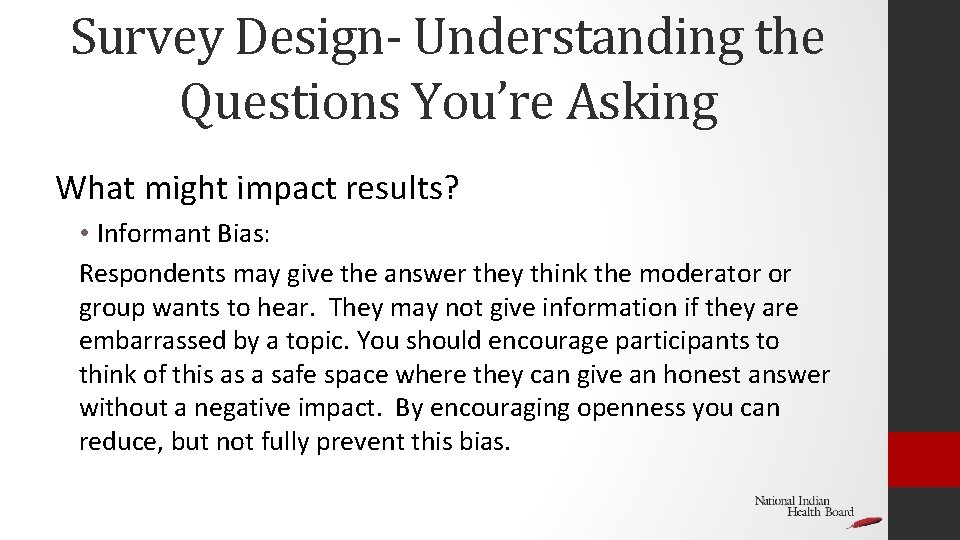 Survey Design- Understanding the Questions You're Asking

What might impact results?

• Informant Bias:

Respondents may give the answer they think the moderator or group wants to hear. They may not give information if they are embarrassed by a topic. You should encourage participants to think of this as a safe space where they can give an honest answer without a negative impact. By encouraging openness you can reduce, but not fully prevent this bias.

National Indian Health Board